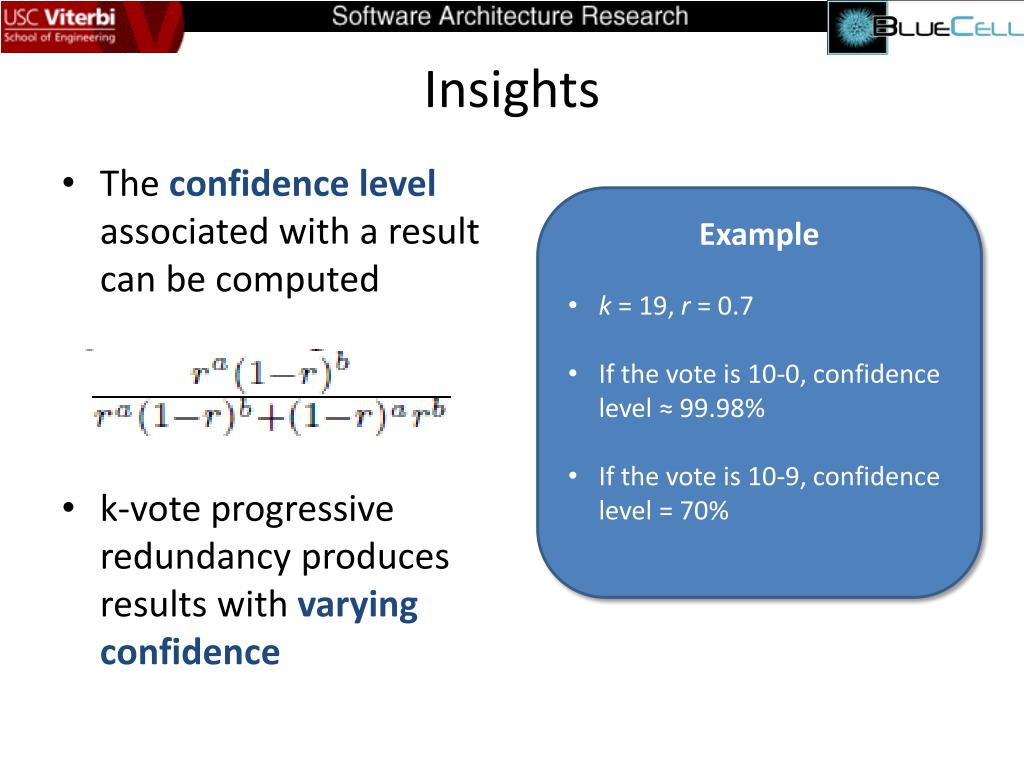 USC Viterbi School of Engineering

Software Architecture Research

BLUECELL

Insights

• The confidence level associated with a result can be computed

$\frac{r^a(1-r)^b}{r^a(1-r)^b+(1-r)^a r^b}$

• k-vote progressive redundancy produces results with varying confidence

Example

• $k$ = 19, $r$ = 0.7

• If the vote is 10-0, confidence level ≈ 99.98%

• If the vote is 10-9, confidence level = 70%